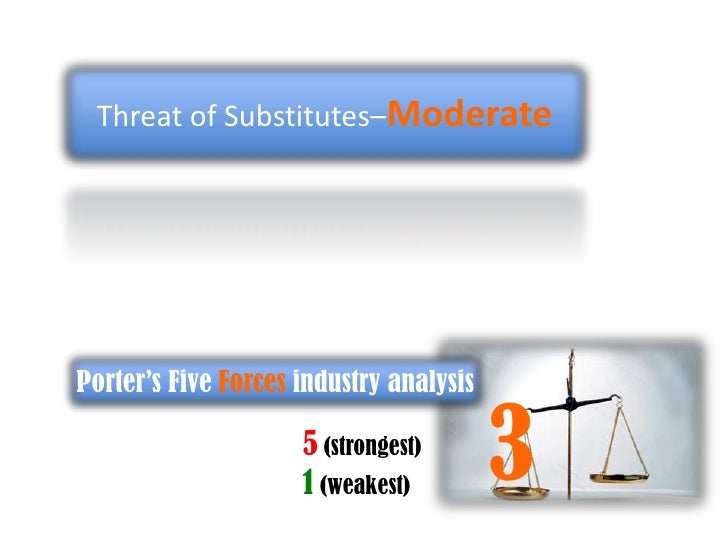 Threat of Substitutes–Moderate

Porter's Five Forces industry analysis

5 (strongest)
1 (weakest)

3